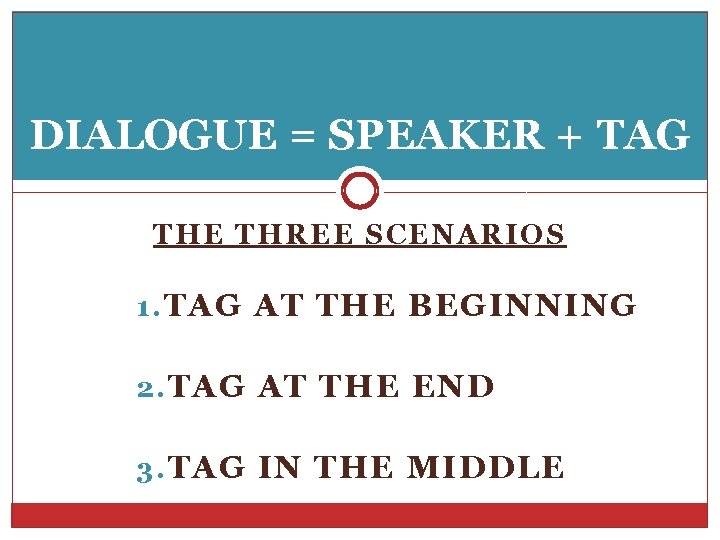 DIALOGUE = SPEAKER + TAG

THE THREE SCENARIOS

1. TAG AT THE BEGINNING

2. TAG AT THE END

3. TAG IN THE MIDDLE